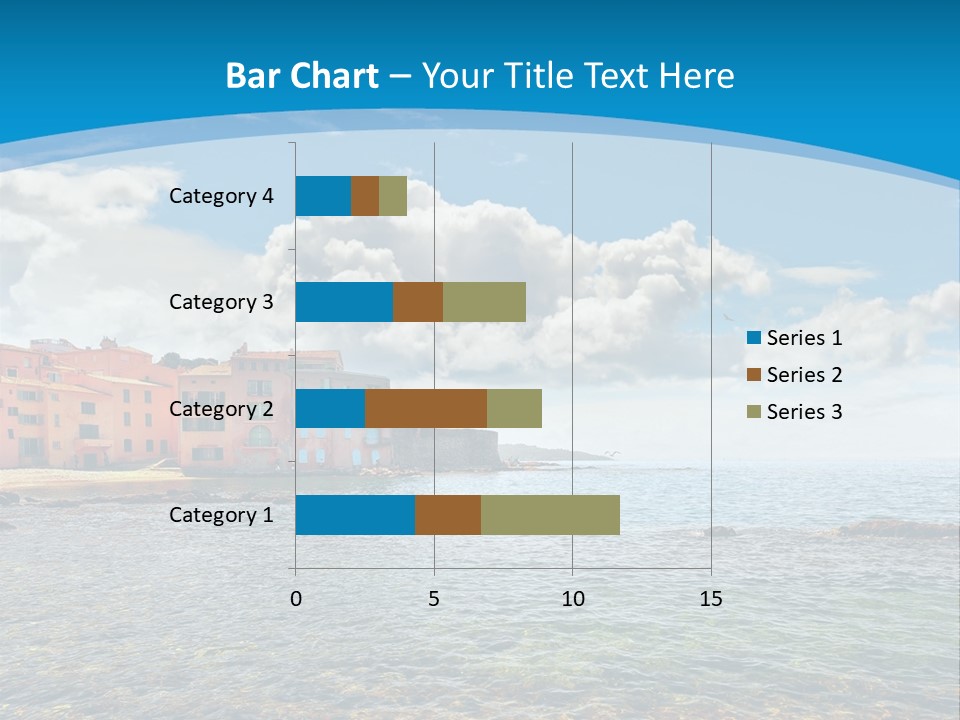 Bar Chart – Your Title Text Here

Category 4
Category 3
Category 2
Category 1

0
5
10
15

Series 1
Series 2
Series 3